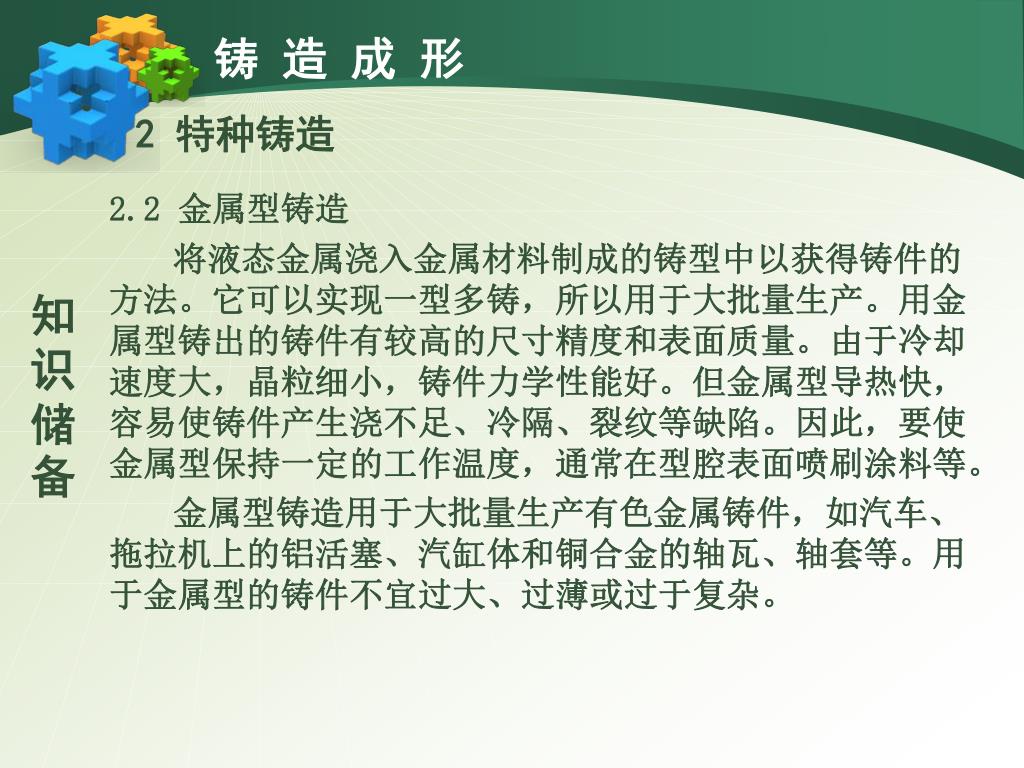 铸 造 成 形

2 特种铸造

知识储备

2.2 金属型铸造

将液态金属浇入金属材料制成的铸型中以获得铸件的方法。它可以实现一型多铸，所以用于大批量生产。用金属型铸出的铸件有较高的尺寸精度和表面质量。由于冷却速度大，晶粒细小，铸件力学性能好。但金属型导热快，容易使铸件产生浇不足、冷隔、裂纹等缺陷。因此，要使金属型保持一定的工作温度，通常在型腔表面喷刷涂料等。

金属型铸造用于大批量生产有色金属铸件，如汽车、拖拉机上的铝活塞、汽缸体和铜合金的轴瓦、轴套等。用于金属型的铸件不宜过大、过薄或过于复杂。